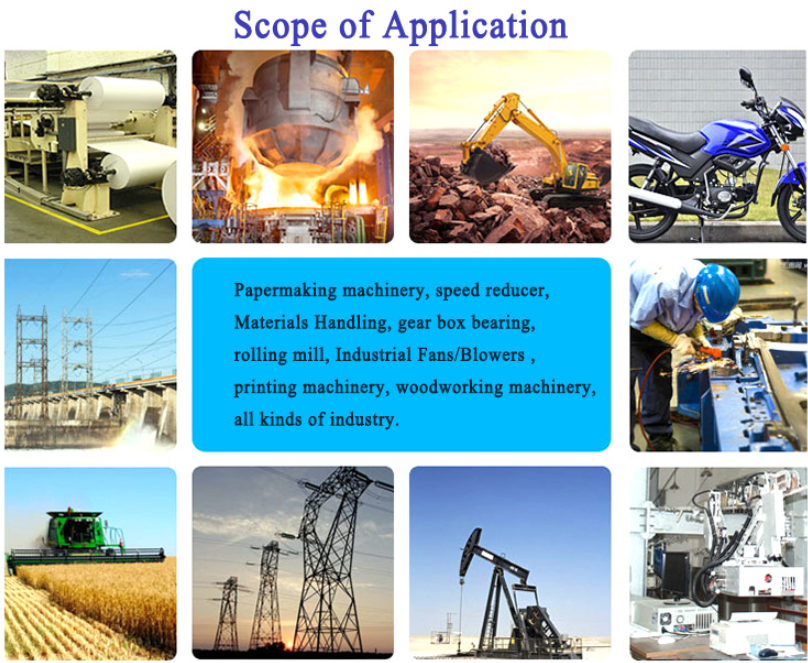 Scope of Application

Papermaking machinery, speed reducer, Materials Handling, gear box bearing, rolling mill, Industrial Fans/Blowers , printing machinery, woodworking machinery, all kinds of industry.